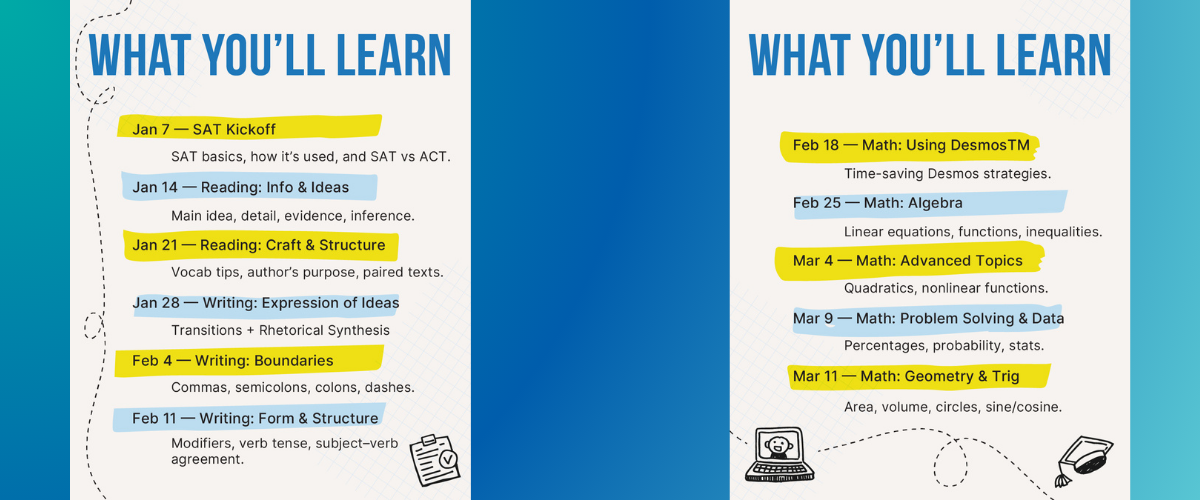 WHAT YOU'LL LEARN

Jan 7 — SAT Kickoff

SAT basics, how it's used, and SAT vs ACT.

Jan 14 — Reading: Info & Ideas

Main idea, detail, evidence, inference.

Jan 21 — Reading: Craft & Structure

Vocab tips, author's purpose, paired texts.

Jan 28 — Writing: Expression of Ideas

Transitions + Rhetorical Synthesis

Feb 4 — Writing: Boundaries

Commas, semicolons, colons, dashes.

Feb 11 — Writing: Form & Structure

Modifiers, verb tense, subject–verb agreement.

WHAT YOU'LL LEARN

Feb 18 — Math: Using DesmosTM

Time-saving Desmos strategies.

Feb 25 — Math: Algebra

Linear equations, functions, inequalities.

Mar 4 — Math: Advanced Topics

Quadratics, nonlinear functions.

Mar 9 — Math: Problem Solving & Data

Percentages, probability, stats.

Mar 11 — Math: Geometry & Trig

Area, volume, circles, sine/cosine.